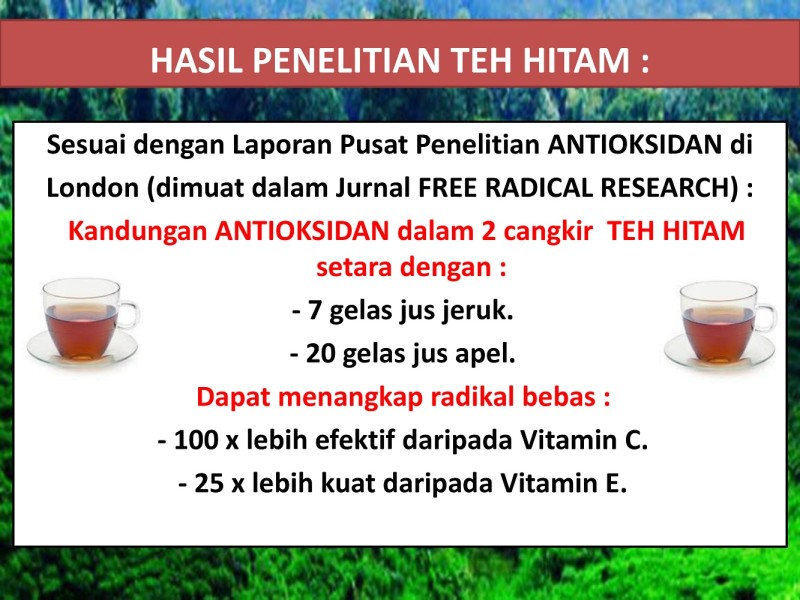 HASIL PENELITIAN TEH HITAM :

Sesuai dengan Laporan Pusat Penelitian ANTIOKSIDAN di London (dimuat dalam Jurnal FREE RADICAL RESEARCH) :

Kandungan ANTIOKSIDAN dalam 2 cangkir TEH HITAM setara dengan :

- 7 gelas jus jeruk.

- 20 gelas jus apel.

Dapat menangkap radikal bebas :

- 100 x lebih efektif daripada Vitamin C.

- 25 x lebih kuat daripada Vitamin E.